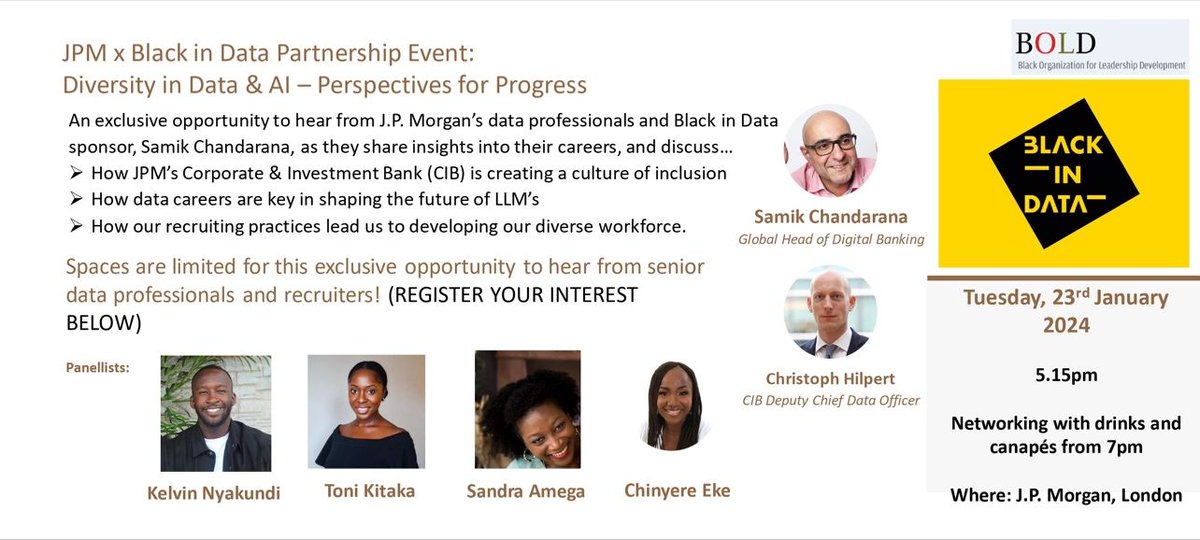 JPM x Black in Data Partnership Event:
Diversity in Data & AI – Perspectives for Progress

An exclusive opportunity to hear from J.P. Morgan's data professionals and Black in Data sponsor, Samik Chandarana, as they share insights into their careers, and discuss…
➢ How JPM's Corporate & Investment Bank (CIB) is creating a culture of inclusion
➢ How data careers are key in shaping the future of LLM's
➢ How our recruiting practices lead us to developing our diverse workforce.

Spaces are limited for this exclusive opportunity to hear from senior data professionals and recruiters! (REGISTER YOUR INTEREST BELOW)

Panellists:

Kelvin Nyakundi

Toni Kitaka

Sandra Amega

Chinyere Eke

Samik Chandarana
Global Head of Digital Banking

Christoph Hilpert
CIB Deputy Chief Data Officer

BOLD
Black Organization for Leadership Development

BLACK
IN
DATA

Tuesday, 23rd January 2024

5.15pm

Networking with drinks and canapés from 7pm

Where: J.P. Morgan, London